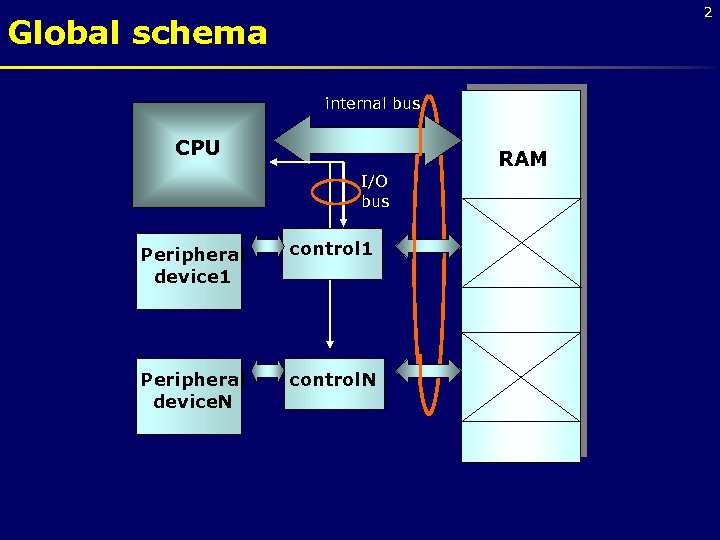 2

Global schema

internal bus

CPU

RAM

I/O bus

Periphera device1

control1

Periphera deviceN

controlN